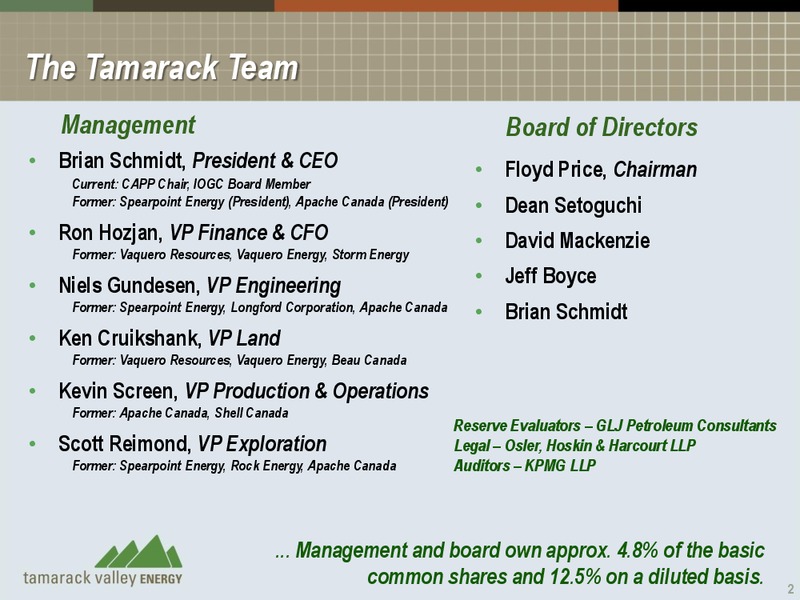 The Tamarack Team

Management

• Brian Schmidt, President & CEO
Current: CAPP Chair, IOGC Board Member
Former: Spearpoint Energy (President), Apache Canada (President)

• Ron Hozjan, VP Finance & CFO
Former: Vaquero Resources, Vaquero Energy, Storm Energy

• Niels Gundesen, VP Engineering
Former: Spearpoint Energy, Longford Corporation, Apache Canada

• Ken Cruikshank, VP Land
Former: Vaquero Resources, Vaquero Energy, Beau Canada

• Kevin Screen, VP Production & Operations
Former: Apache Canada, Shell Canada

• Scott Reimond, VP Exploration
Former: Spearpoint Energy, Rock Energy, Apache Canada

Board of Directors

• Floyd Price, Chairman
• Dean Setoguchi
• David Mackenzie
• Jeff Boyce
• Brian Schmidt

Reserve Evaluators – GLJ Petroleum Consultants
Legal – Osler, Hoskin & Harcourt LLP
Auditors – KPMG LLP

tamarack valley ENERGY

... Management and board own approx. 4.8% of the basic common shares and 12.5% on a diluted basis.

2